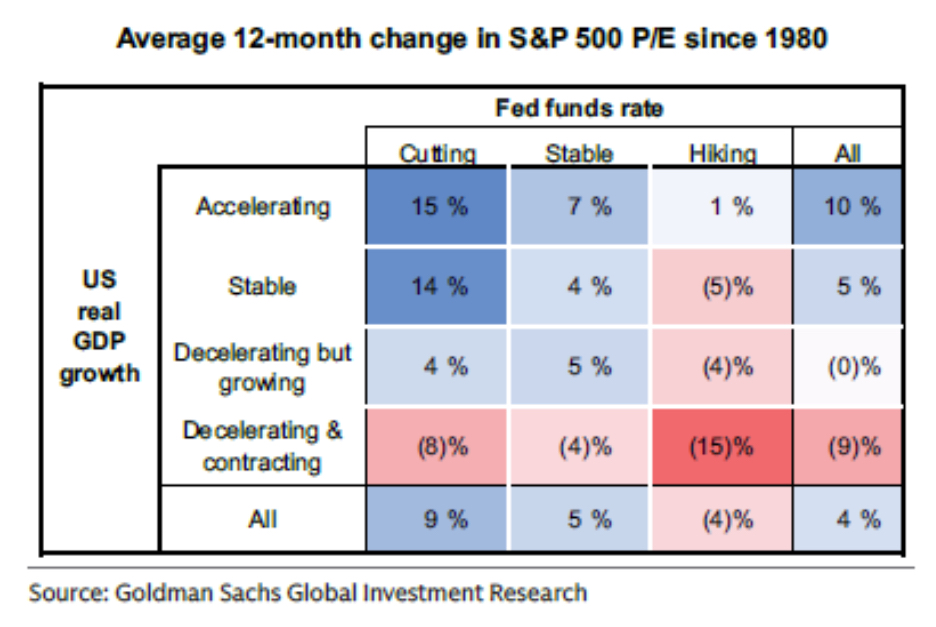 Average 12-month change in S&P 500 P/E since 1980

| | | Fed funds rate | | | |
|---|---|---|---|---|---|
| | | Cutting | Stable | Hiking | All |
| US real GDP growth | Accelerating | 15 % | 7 % | 1 % | 10 % |
| | Stable | 14 % | 4 % | (5)% | 5 % |
| | Decelerating but growing | 4 % | 5 % | (4)% | (0)% |
| | Decelerating & contracting | (8)% | (4)% | (15)% | (9)% |
| | All | 9 % | 5 % | (4)% | 4 % |

Source: Goldman Sachs Global Investment Research